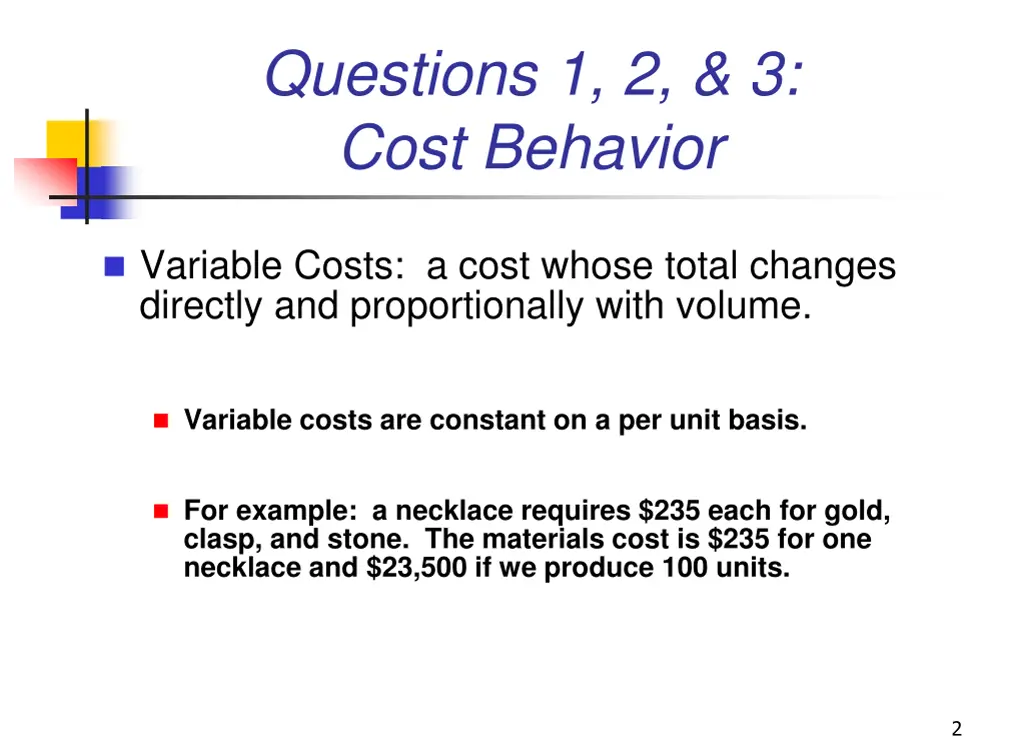 Questions 1, 2, & 3:
Cost Behavior

Variable Costs: a cost whose total changes directly and proportionally with volume.

Variable costs are constant on a per unit basis.

For example: a necklace requires \$235 each for gold, clasp, and stone. The materials cost is \$235 for one necklace and \$23,500 if we produce 100 units.

2